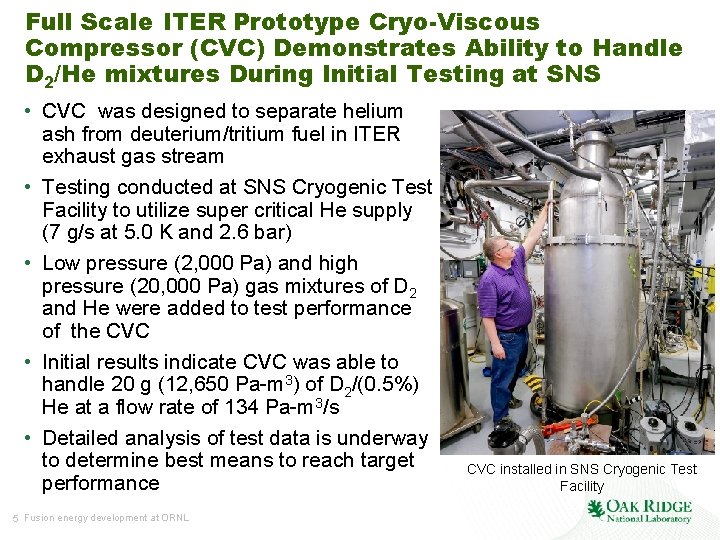 Full Scale ITER Prototype Cryo-Viscous Compressor (CVC) Demonstrates Ability to Handle $D_2$/He mixtures During Initial Testing at SNS

• CVC was designed to separate helium ash from deuterium/tritium fuel in ITER exhaust gas stream

• Testing conducted at SNS Cryogenic Test Facility to utilize super critical He supply (7 g/s at 5.0 K and 2.6 bar)

• Low pressure (2,000 Pa) and high pressure (20,000 Pa) gas mixtures of $D_2$ and He were added to test performance of the CVC

• Initial results indicate CVC was able to handle 20 g (12,650 Pa-$m^3$) of $D_2$/(0.5%) He at a flow rate of 134 Pa-$m^3$/s

• Detailed analysis of test data is underway to determine best means to reach target performance

CVC installed in SNS Cryogenic Test Facility

5 Fusion energy development at ORNL

OAK RIDGE National Laboratory